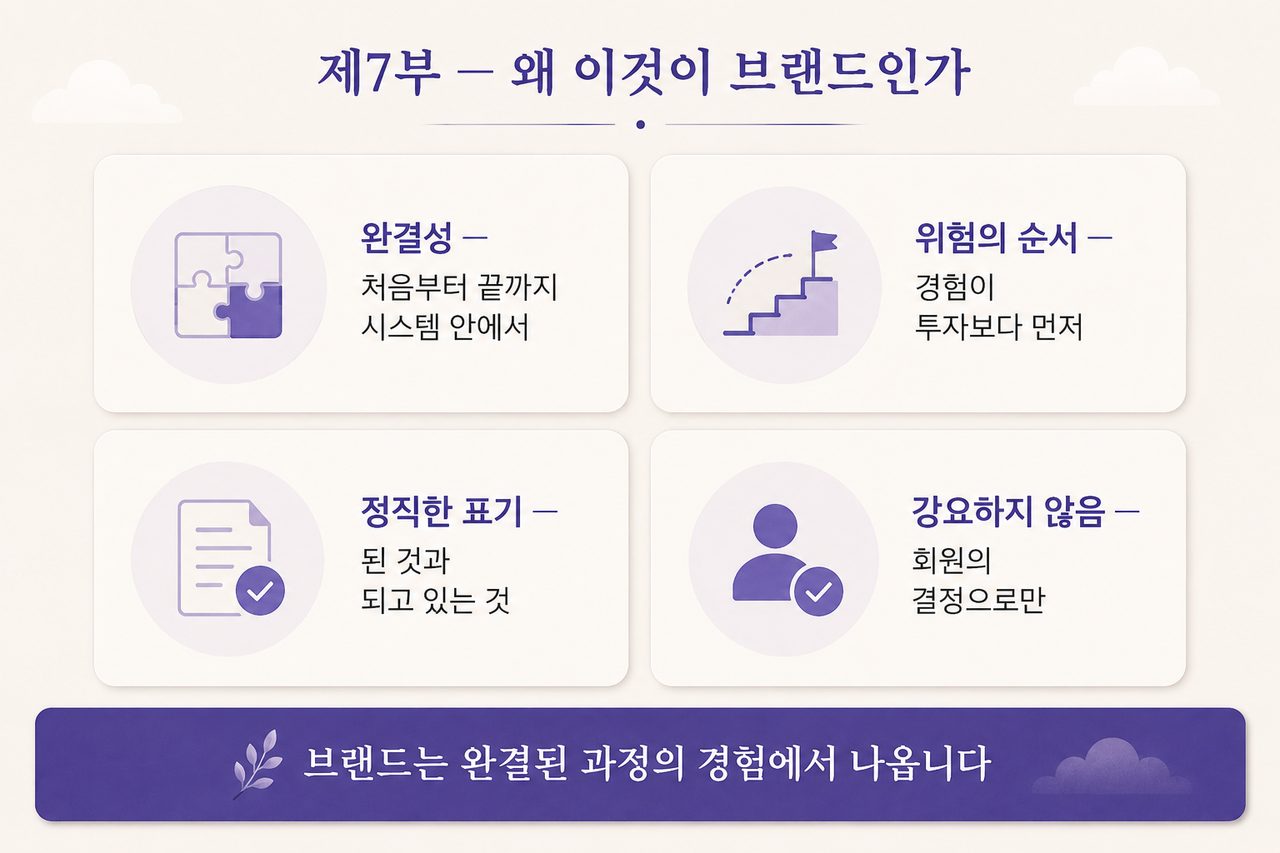 제7부 — 왜 이것이 브랜드인가

완결성 —
처음부터 끝까지
시스템 안에서

위험의 순서 —
경험이
투자보다 먼저

정직한 표기 —
된 것과
되고 있는 것

강요하지 않음 —
회원의
결정으로만

브랜드는 완결된 과정의 경험에서 나옵니다